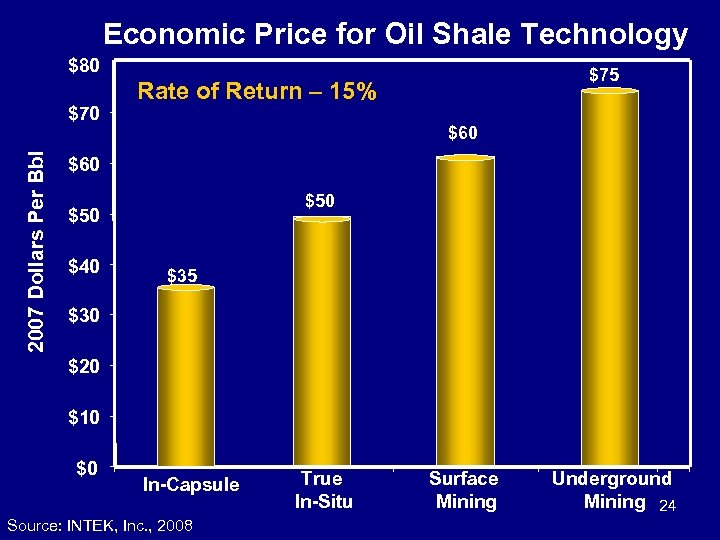 Economic Price for Oil Shale Technology

Rate of Return – 15%

2007 Dollars Per Bbl

$80
$70
$60
$50
$40
$30
$20
$10
$0

$35
$50
$60
$75

In-Capsule
True In-Situ
Surface Mining
Underground Mining

24

Source: INTEK, Inc., 2008